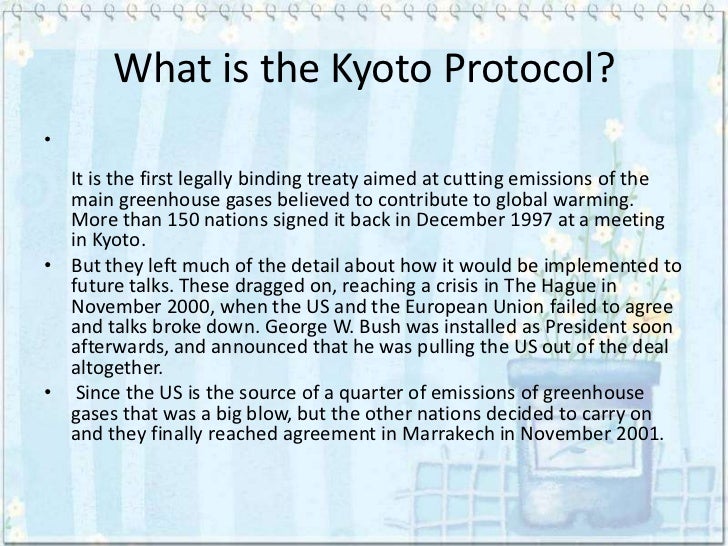 What is the Kyoto Protocol?

•

It is the first legally binding treaty aimed at cutting emissions of the main greenhouse gases believed to contribute to global warming. More than 150 nations signed it back in December 1997 at a meeting in Kyoto.

• But they left much of the detail about how it would be implemented to future talks. These dragged on, reaching a crisis in The Hague in November 2000, when the US and the European Union failed to agree and talks broke down. George W. Bush was installed as President soon afterwards, and announced that he was pulling the US out of the deal altogether.

• Since the US is the source of a quarter of emissions of greenhouse gases that was a big blow, but the other nations decided to carry on and they finally reached agreement in Marrakech in November 2001.